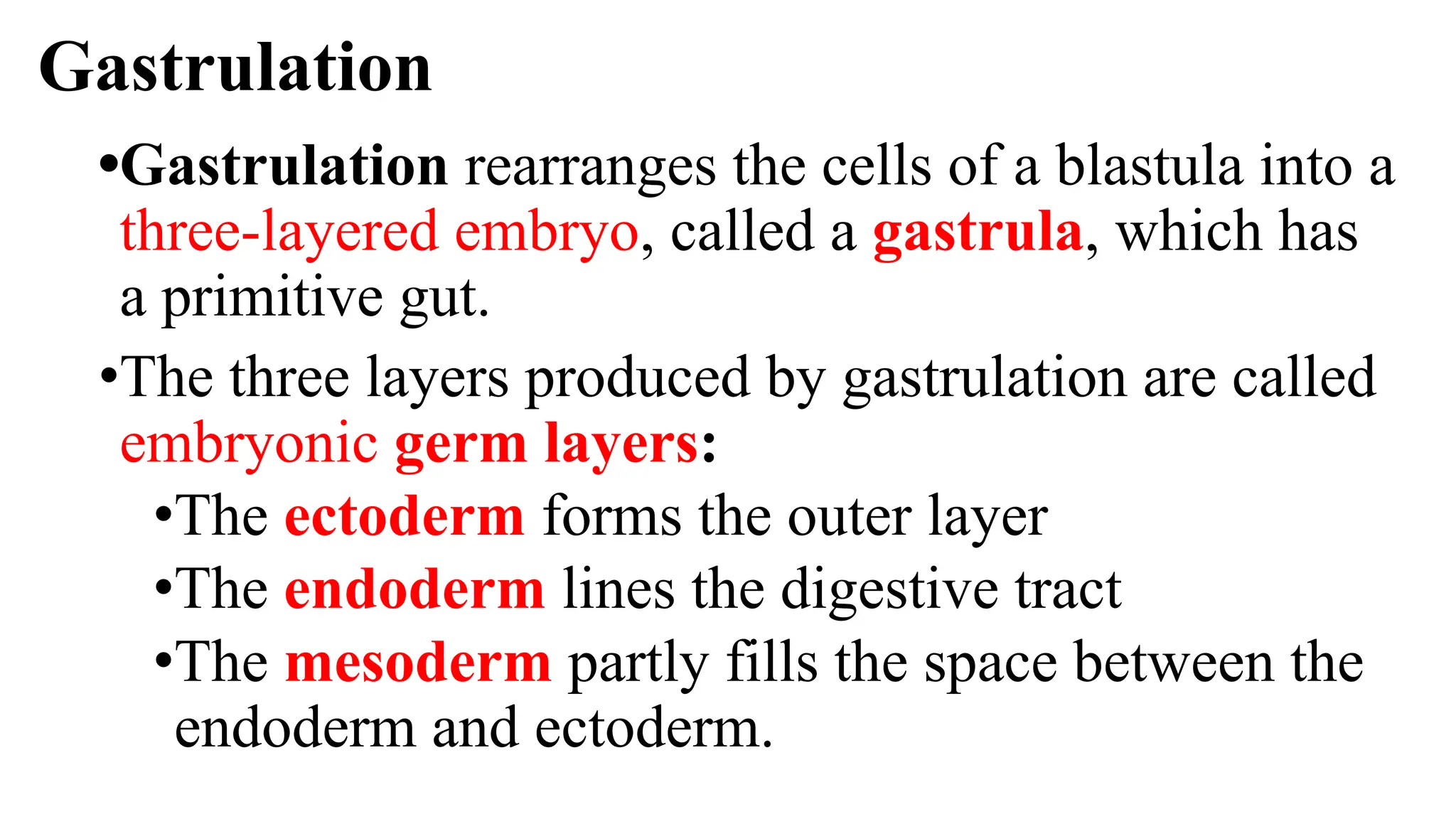 Gastrulation

•Gastrulation rearranges the cells of a blastula into a three-layered embryo, called a gastrula, which has a primitive gut.

•The three layers produced by gastrulation are called embryonic germ layers:

•The ectoderm forms the outer layer

•The endoderm lines the digestive tract

•The mesoderm partly fills the space between the endoderm and ectoderm.